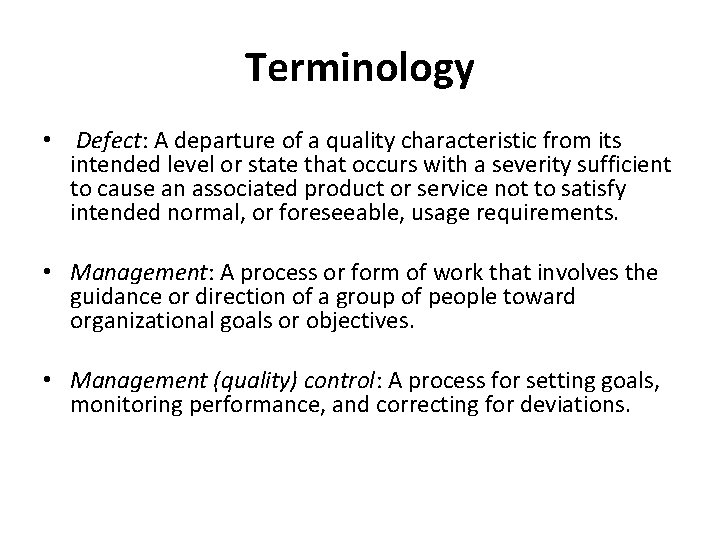 Terminology

• Defect: A departure of a quality characteristic from its intended level or state that occurs with a severity sufficient to cause an associated product or service not to satisfy intended normal, or foreseeable, usage requirements.

• Management: A process or form of work that involves the guidance or direction of a group of people toward organizational goals or objectives.

• Management (quality) control: A process for setting goals, monitoring performance, and correcting for deviations.